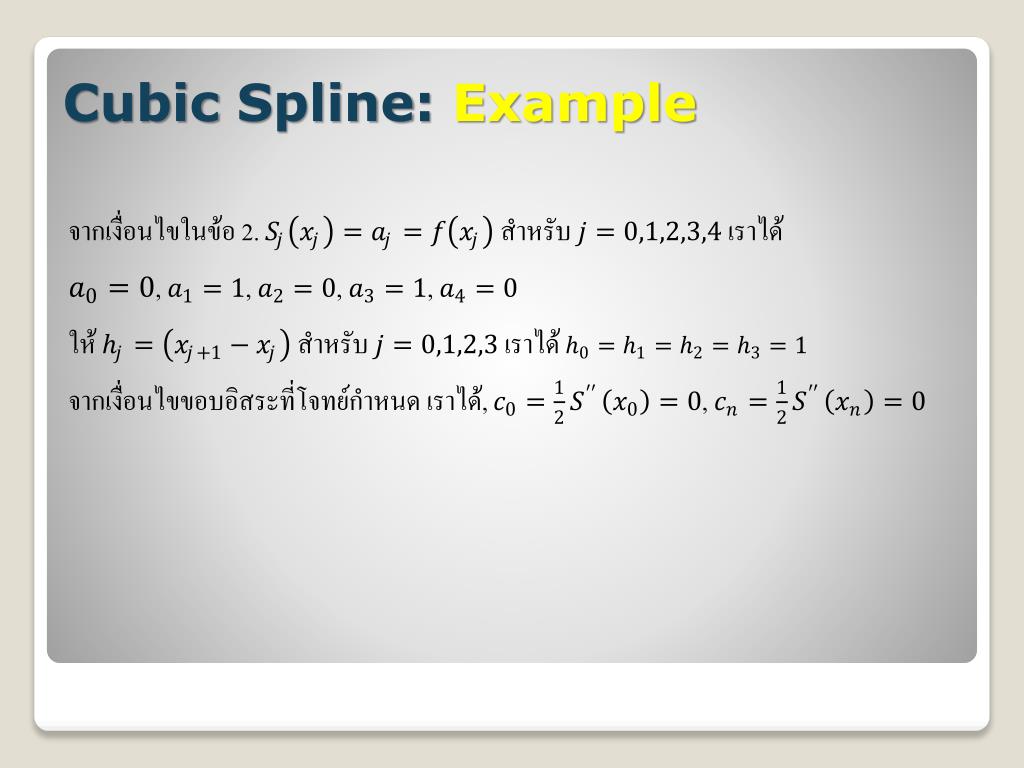 Cubic Spline: Example

จากเงื่อนไขในข้อ 2. $S_j(x_j) = a_j = f(x_j)$ สำหรับ $j = 0,1,2,3,4$ เราได้

$a_0 = 0, a_1 = 1, a_2 = 0, a_3 = 1, a_4 = 0$

ให้ $h_j = (x_{j+1} - x_j)$ สำหรับ $j = 0,1,2,3$ เราได้ $h_0 = h_1 = h_2 = h_3 = 1$

จากเงื่อนไขขอบอิสระที่โจทย์กำหนด เราได้, $c_0 = \frac{1}{2}S''(x_0) = 0, c_n = \frac{1}{2}S''(x_n) = 0$